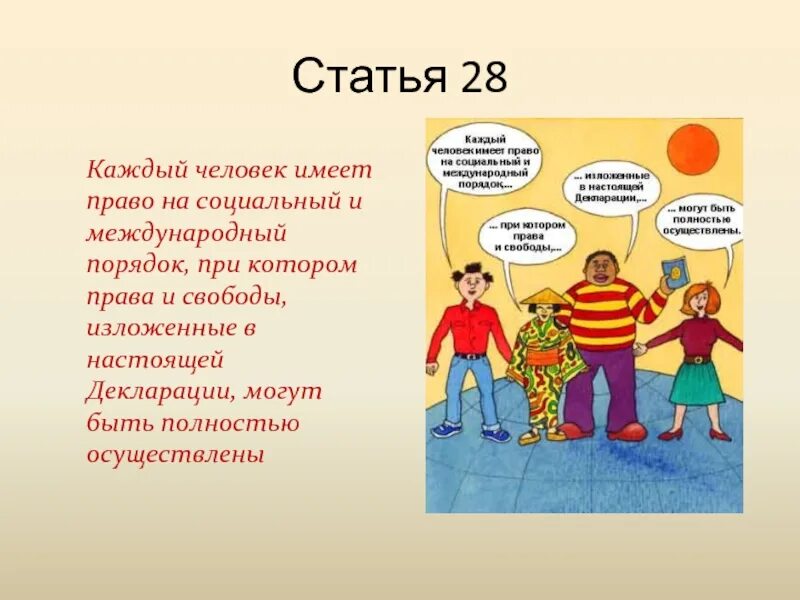 Статья 28

Каждый человек имеет право на социальный и международный порядок, при котором права и свободы, изложенные в настоящей Декларации, могут быть полностью осуществлены

Каждый человек имеет право на социальный и международный порядок...

... при котором права и свободы,...

... изложенные в настоящей Декларации,...

... могут быть полностью осуществлены.